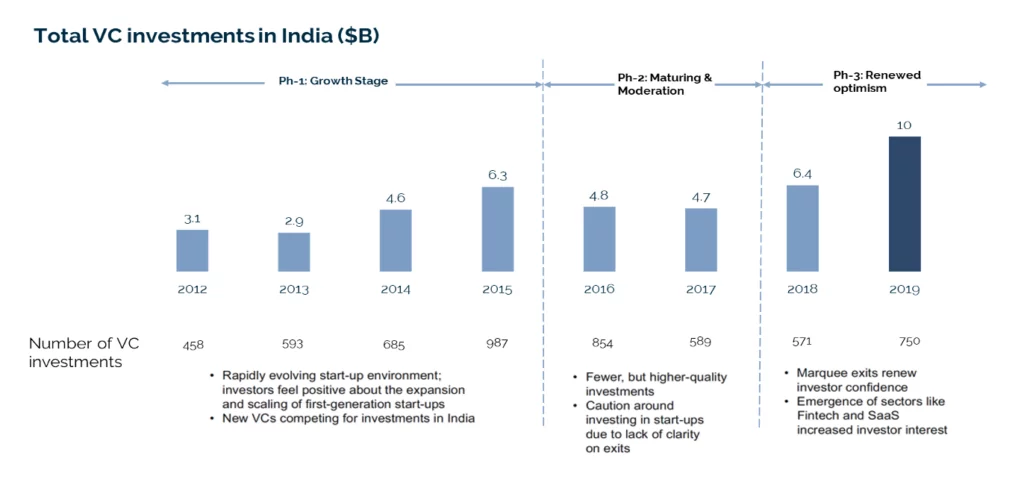 Total VC investments in India ($B)

Ph-1: Growth Stage

Ph-2: Maturing & Moderation

Ph-3: Renewed optimism

3.1 2.9 4.6 6.3 4.8 4.7 6.4 10

2012 2013 2014 2015 2016 2017 2018 2019

Number of VC investments 458 593 685 987 854 589 571 750

• Rapidly evolving start-up environment; investors feel positive about the expansion and scaling of first-generation start-ups
• New VCs competing for investments in India

• Fewer, but higher-quality investments
• Caution around investing in start-ups due to lack of clarity on exits

• Marquee exits renew investor confidence
• Emergence of sectors like Fintech and SaaS increased investor interest